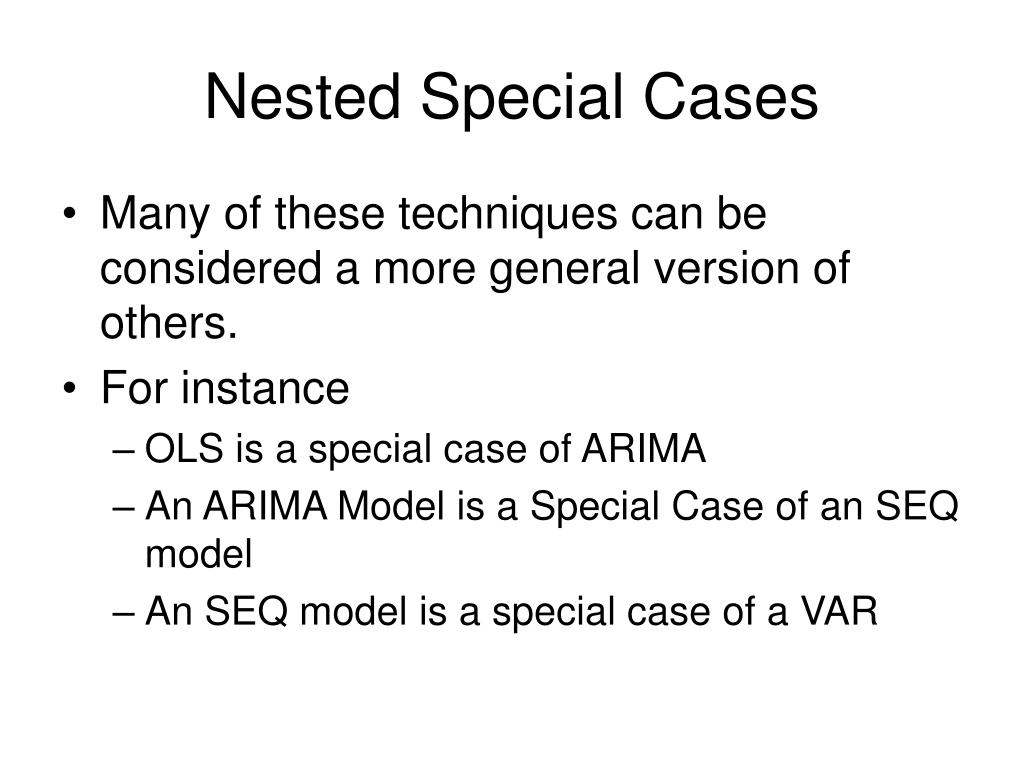 Nested Special Cases

• Many of these techniques can be considered a more general version of others.
• For instance
– OLS is a special case of ARIMA
– An ARIMA Model is a Special Case of an SEQ model
– An SEQ model is a special case of a VAR